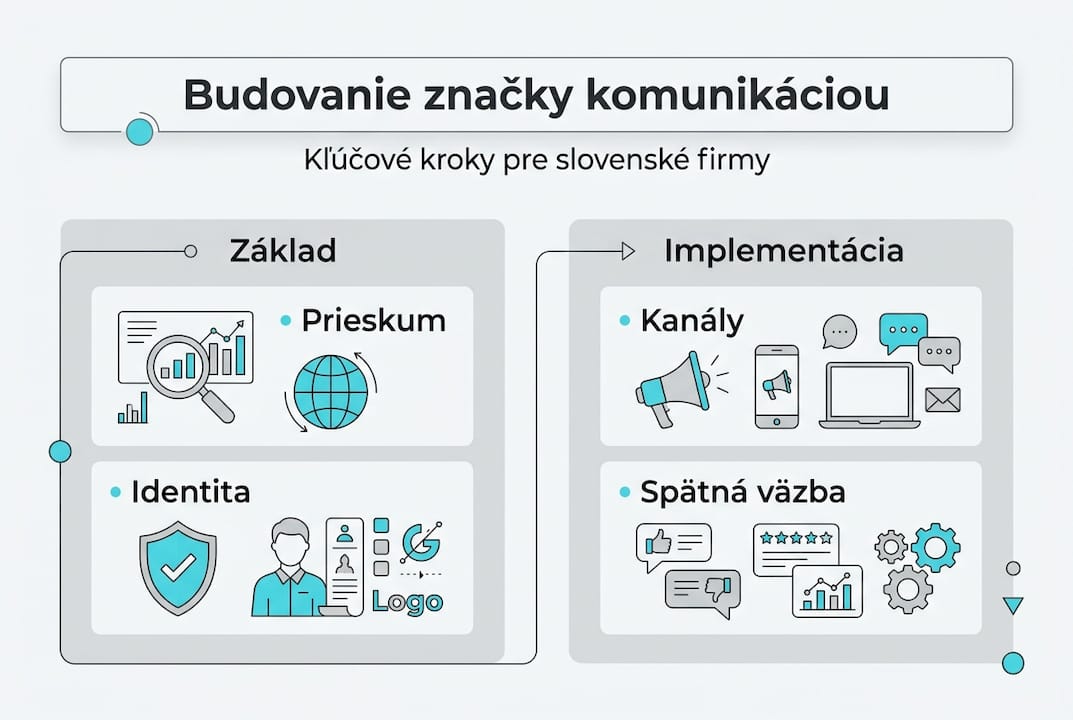 Budovanie značky komunikáciou

Kľúčové kroky pre slovenské firmy

Základ

• Prieskum

• Identita

Logo

Implementácia

• Kanály

• Spätná väzba